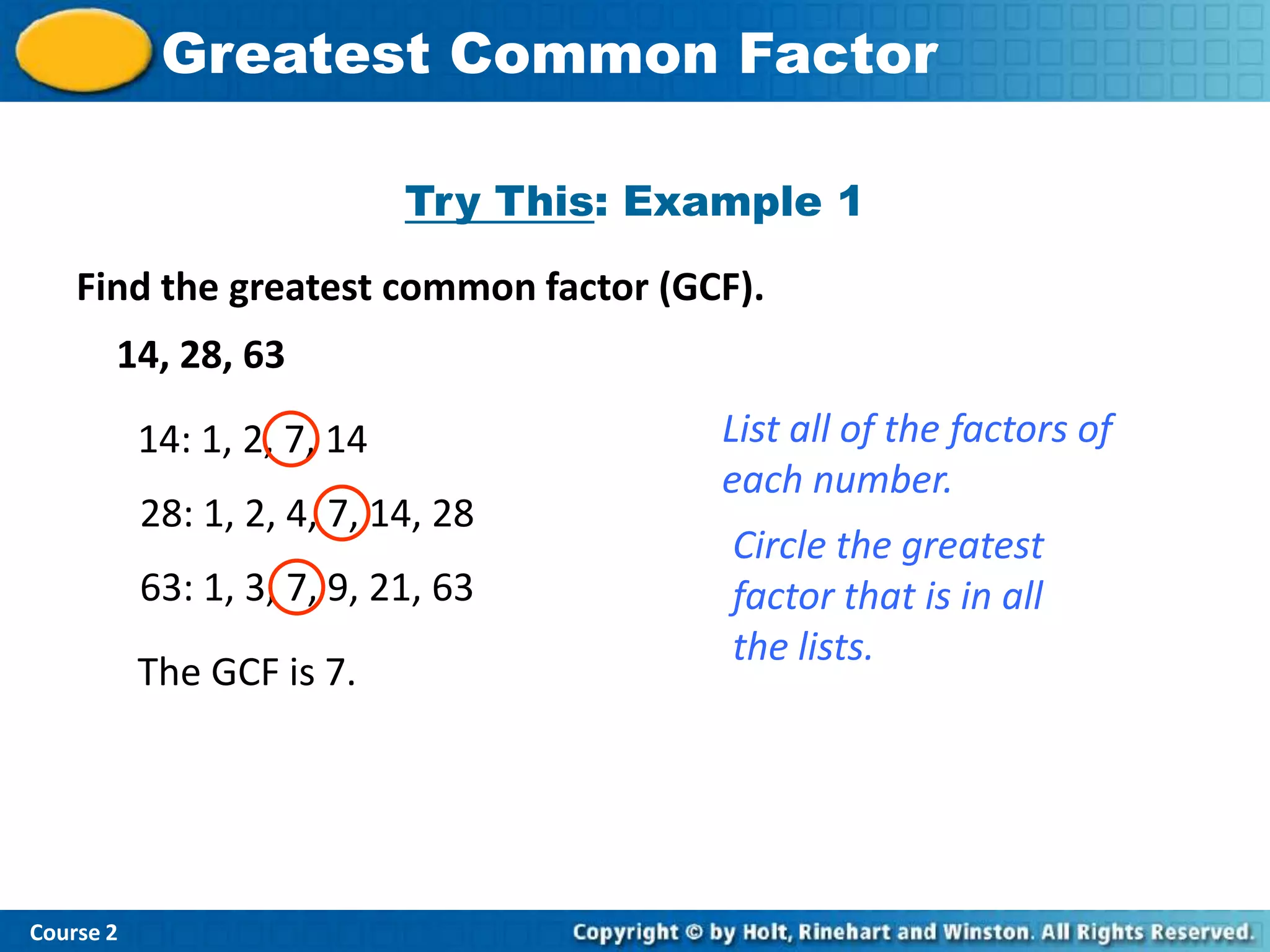 Greatest Common Factor

Try This: Example 1

Find the greatest common factor (GCF).

14, 28, 63

14: 1, 2, 7, 14

28: 1, 2, 4, 7, 14, 28

63: 1, 3, 7, 9, 21, 63

The GCF is 7.

List all of the factors of each number.

Circle the greatest factor that is in all the lists.

Course 2

Copyright © by Holt, Rinehart and Winston. All Rights Reserved.